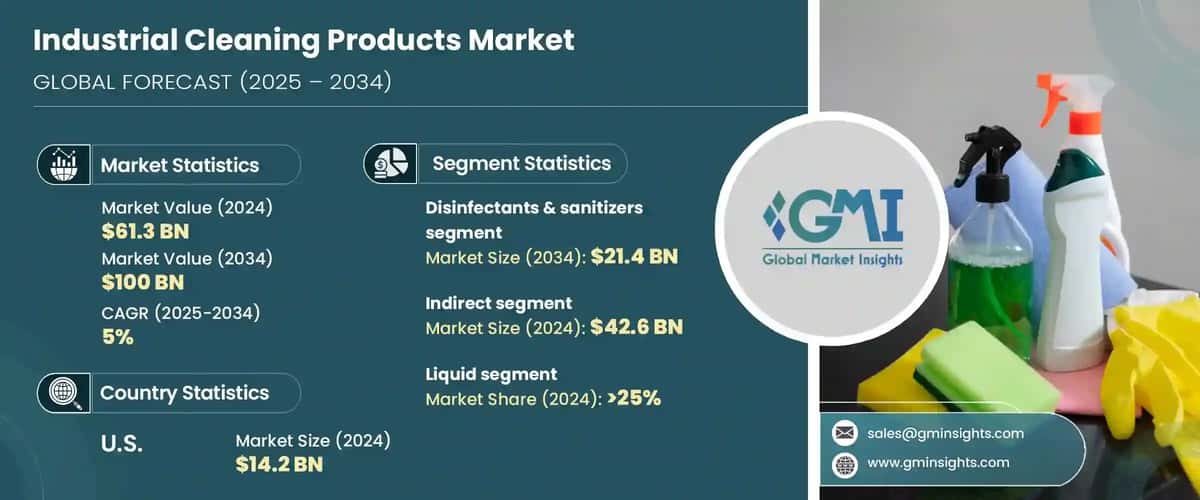 Industrial Cleaning Products Market

GLOBAL FORECAST (2025 – 2034)

Market Statistics

Market Value (2024)
$61.3 BN

Market Value (2034)
$100 BN

CAGR (2025-2034)
5%

Country Statistics

U.S.

Market Size (2024)
$14.2 BN

Segment Statistics

Disinfectants & sanitizers segment
Market Size (2034): $21.4 BN

Indirect segment
Market Size (2024): $42.6 BN

Liquid segment
Market Share (2024): >25%

GMI
Global Market Insights

sales@gminsights.com

www.gminsights.com